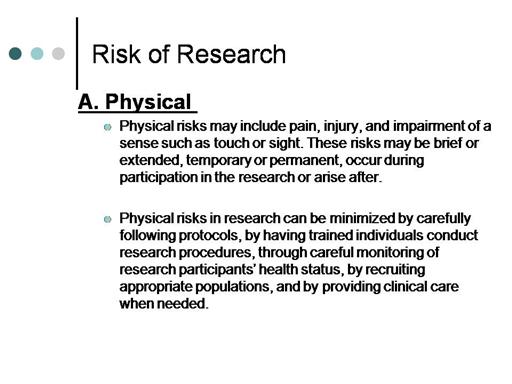 Risk of Research

A. Physical

Physical risks may include pain, injury, and impairment of a sense such as touch or sight. These risks may be brief or extended, temporary or permanent, occur during participation in the research or arise after.

Physical risks in research can be minimized by carefully following protocols, by having trained individuals conduct research procedures, through careful monitoring of research participants' health status, by recruiting appropriate populations, and by providing clinical care when needed.